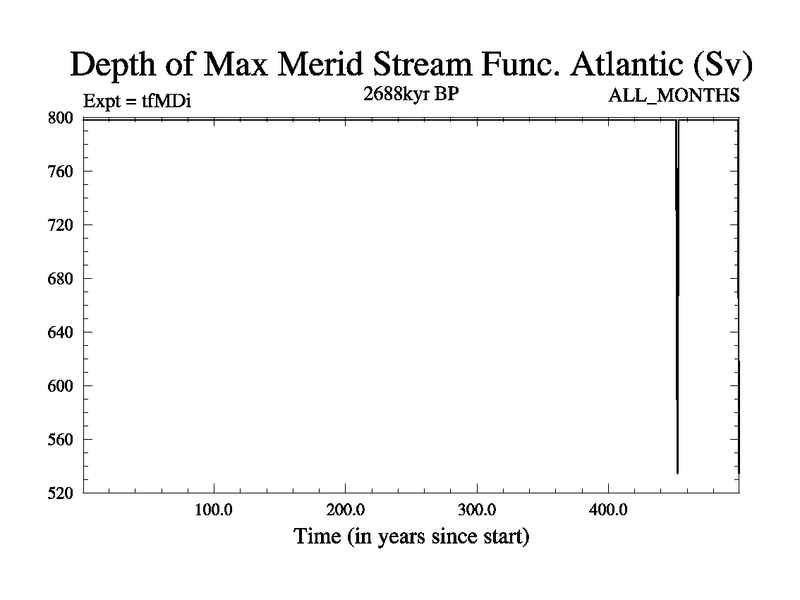 Depth of Max Merid Stream Func. Atlantic (Sv)
Expt = tfMDi
2688kyr BP
ALL_MONTHS
800
760
720
680
640
600
560
520
100.0
200.0
300.0
400.0
Time (in years since start)